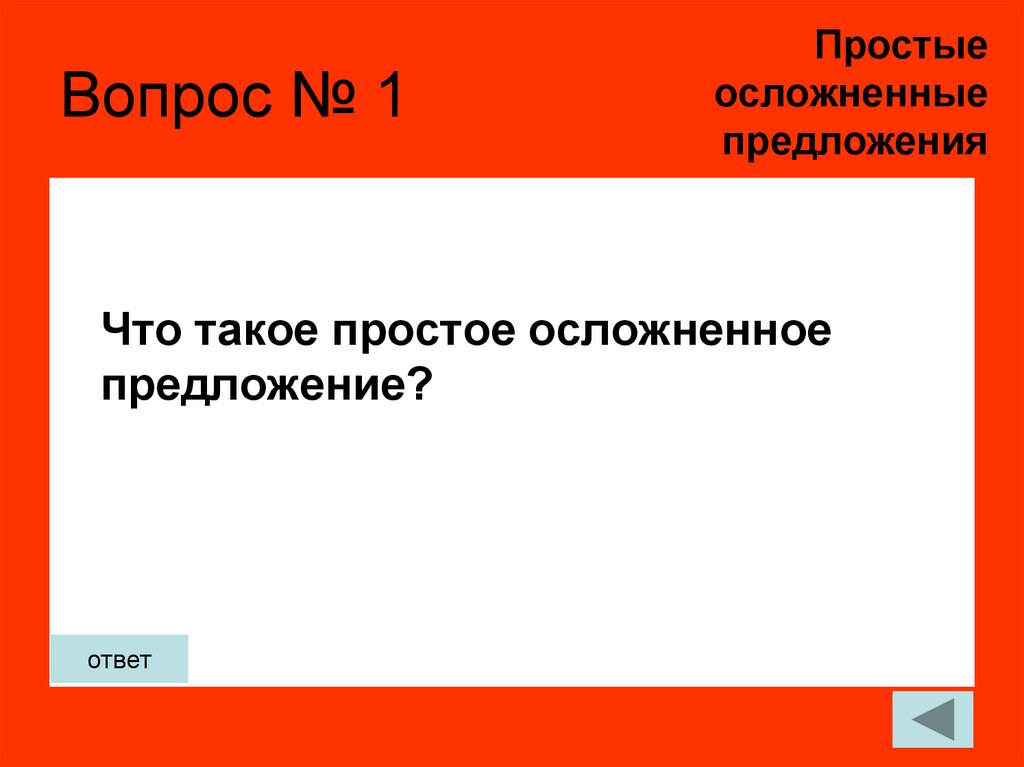 Вопрос № 1

Простые осложненные предложения

Что такое простое осложненное предложение?

ответ